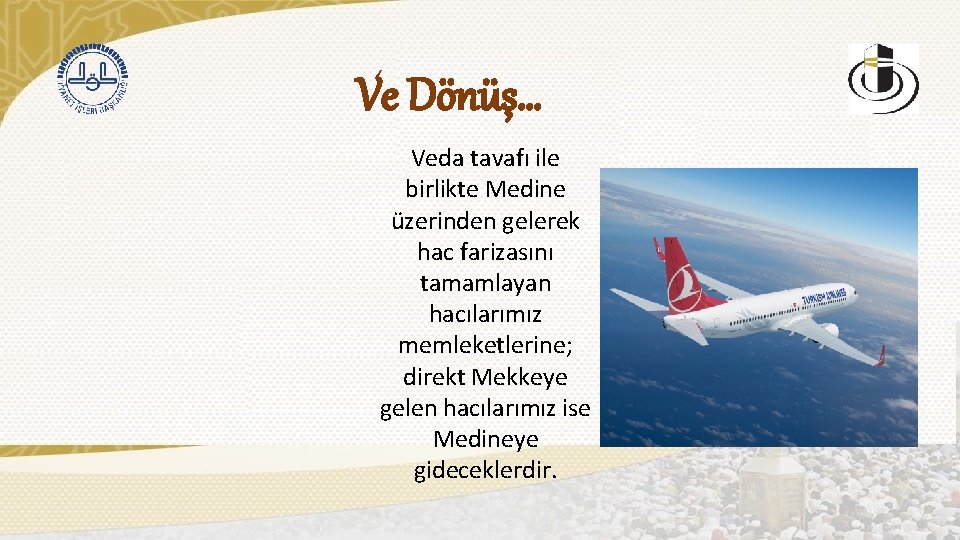 DİYANET İŞLERİ BAŞKANLIĞI

Ve Dönüş…

Veda tavafı ile birlikte Medine üzerinden gelerek hac farizasını tamamlayan hacılarımız memleketlerine; direkt Mekkeye gelen hacılarımız ise Medineye gideceklerdir.

TURKISH AIRLINES